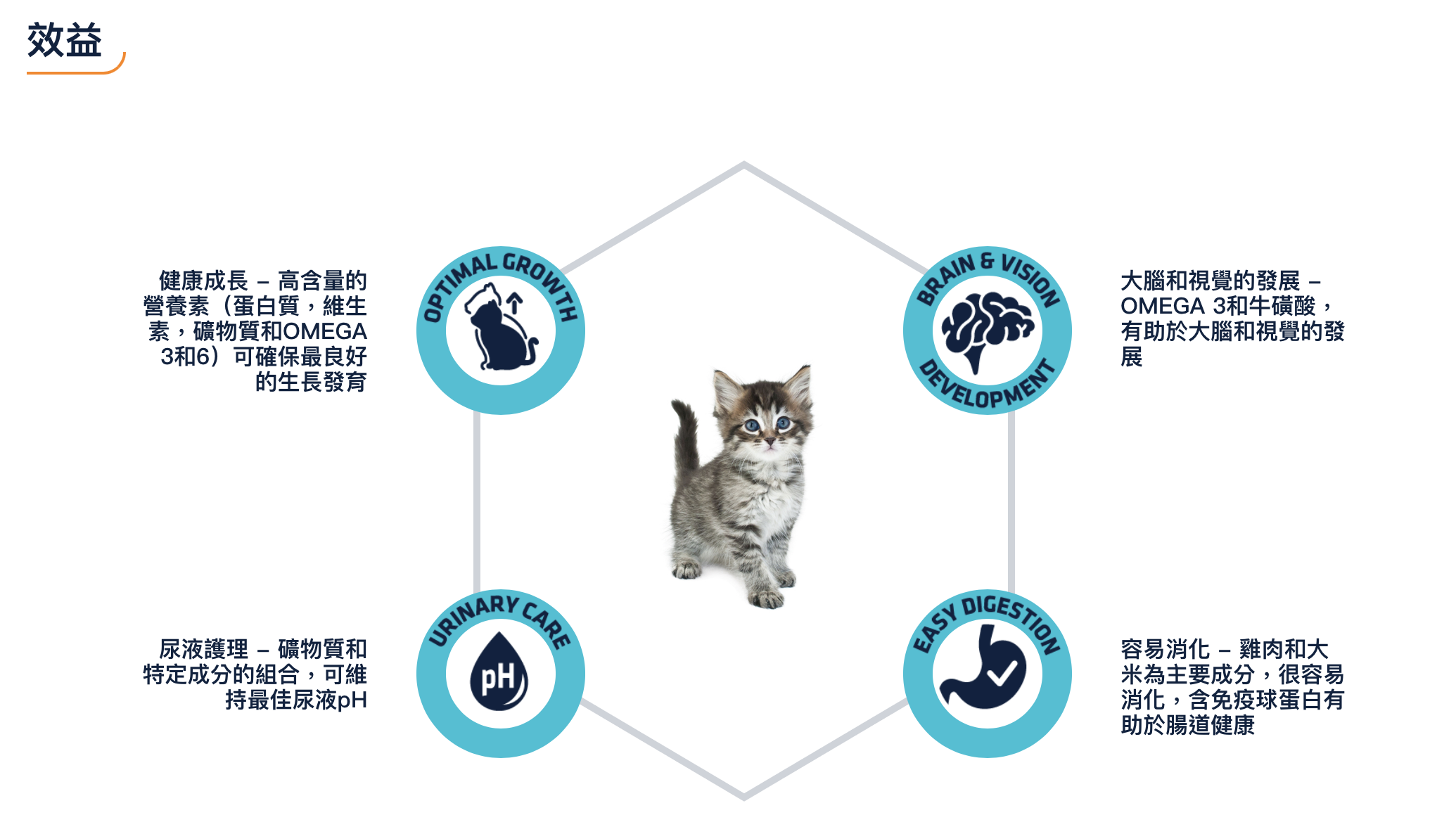 效益

健康成長 – 高含量的營養素（蛋白質，維生素，礦物質和OMEGA 3和6）可確保最良好的生長發育

OPTIMAL GROWTH

BRAIN & VISION DEVELOPMENT

大腦和視覺的發展 – OMEGA 3和牛磺酸，有助於大腦和視覺的發展

尿液護理 – 礦物質和特定成分的組合，可維持最佳尿液pH

URINARY CARE

pH

EASY DIGESTION

容易消化 – 雞肉和大米為主要成分，很容易消化，含免疫球蛋白有助於腸道健康